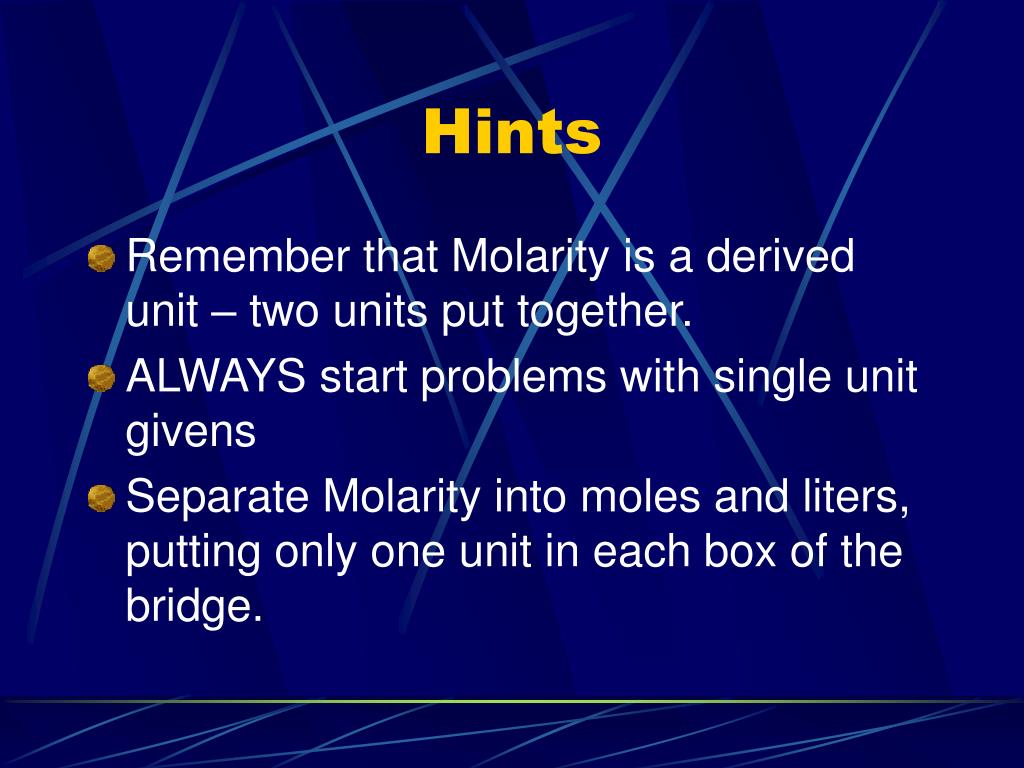 Hints

Remember that Molarity is a derived unit – two units put together.

ALWAYS start problems with single unit givens

Separate Molarity into moles and liters, putting only one unit in each box of the bridge.